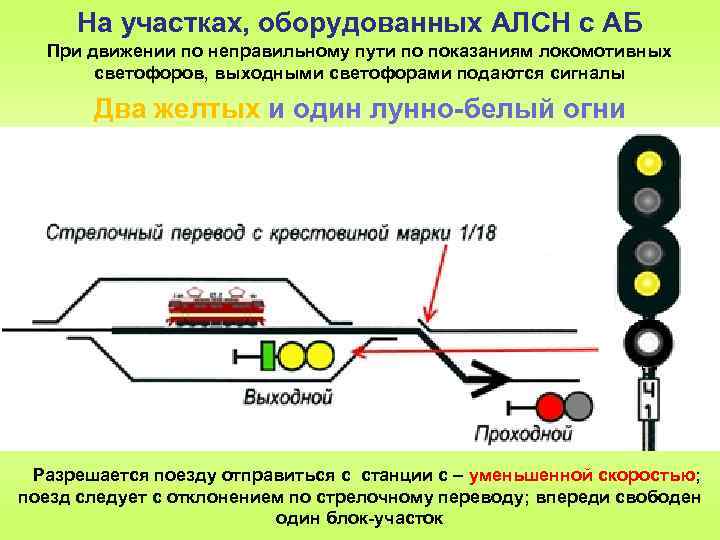 На участках, оборудованных АЛСН с АБ

При движении по неправильному пути по показаниям локомотивных светофоров, выходными светофорами подаются сигналы

Два желтых и один лунно-белый огни

Стрелочный перевод с крестовиной марки 1/18

Выходной

Проходной

Ч
1

Разрешается поезду отправиться с станции с – уменьшенной скоростью; поезд следует с отклонением по стрелочному переводу; впереди свободен один блок-участок